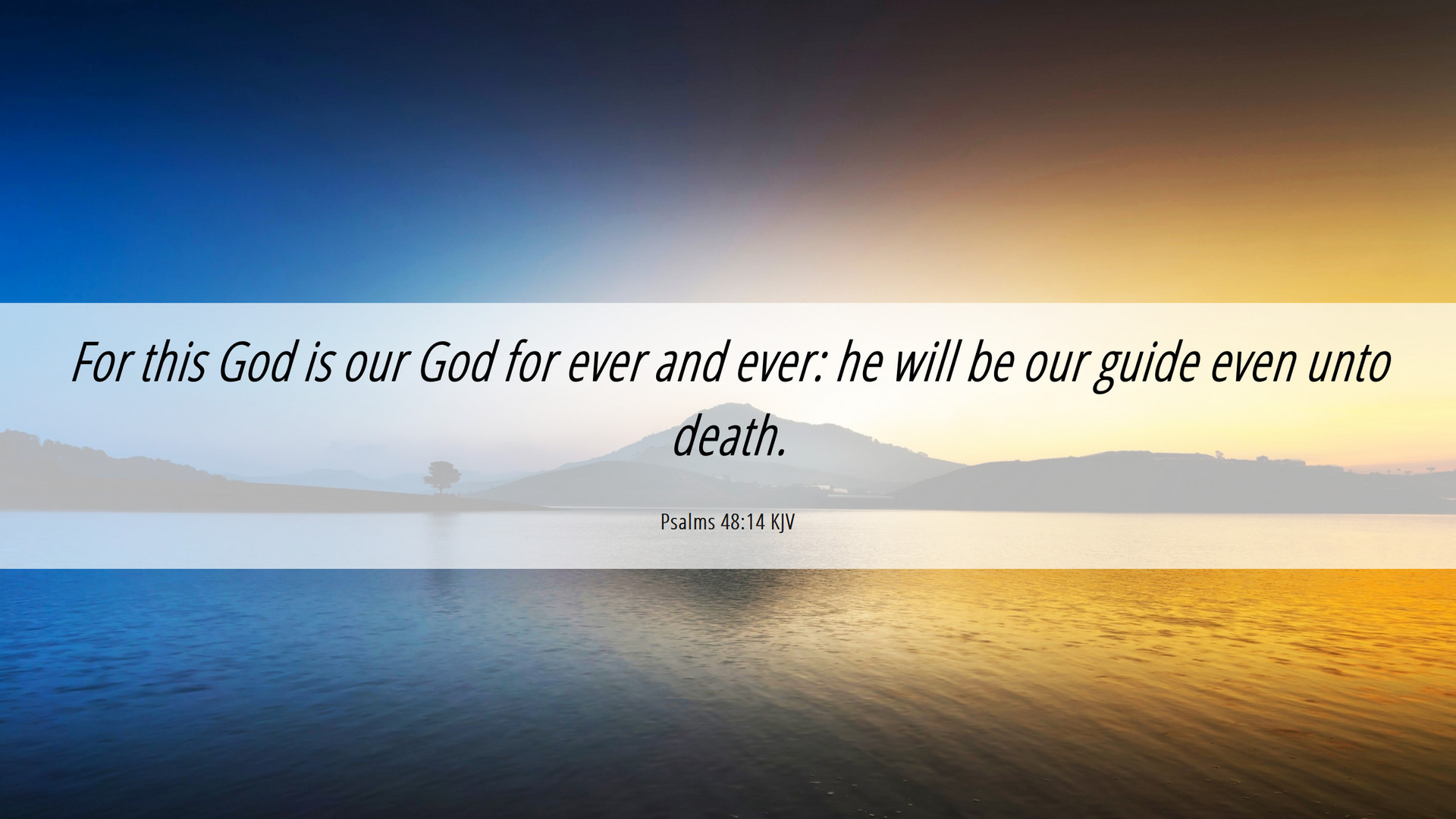 For this God is our God for ever and ever: he will be our guide even unto death.

Psalms 48:14 KJV